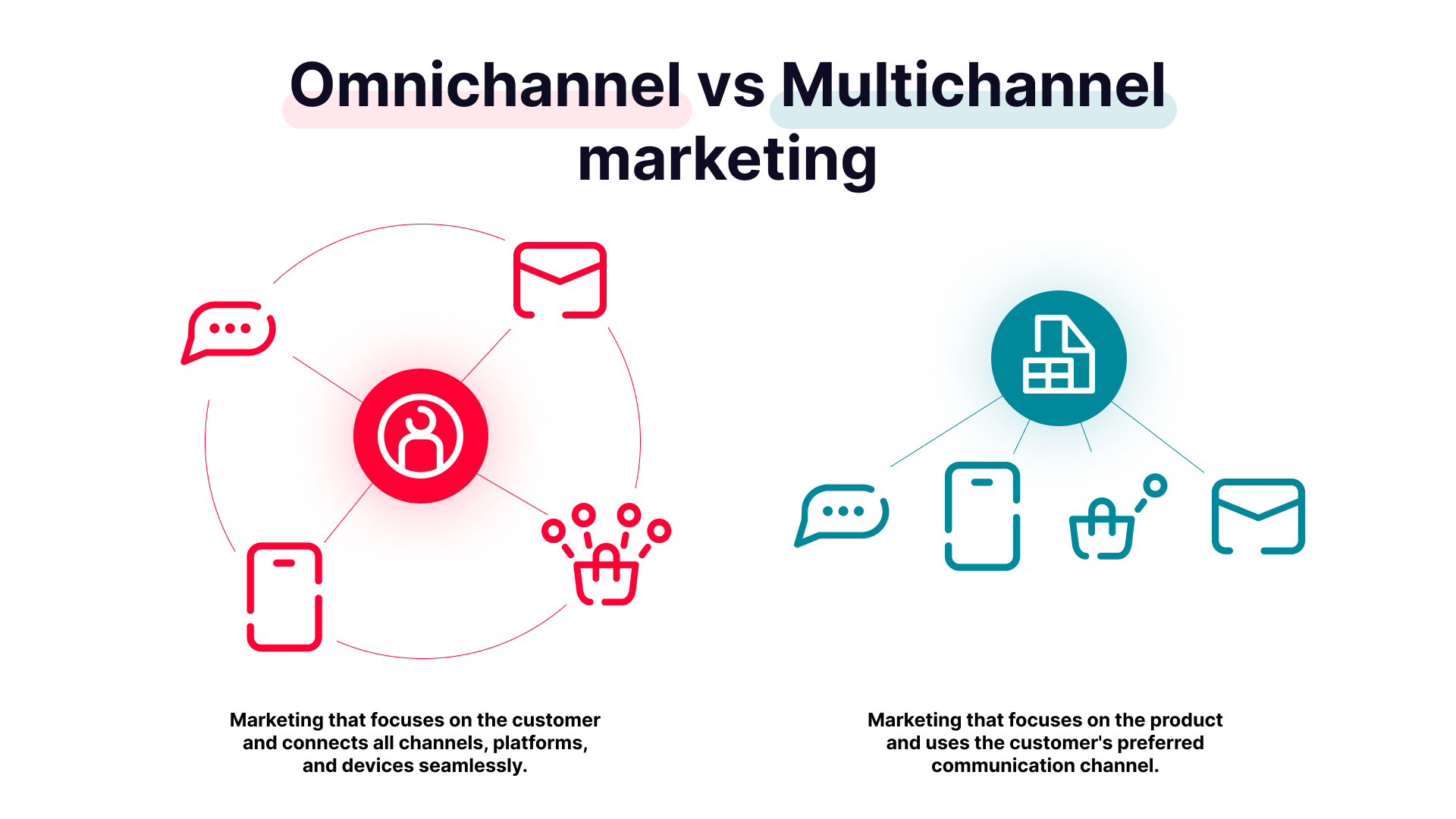 Omnichannel vs Multichannel marketing

Marketing that focuses on the customer and connects all channels, platforms, and devices seamlessly.

Marketing that focuses on the product and uses the customer's preferred communication channel.